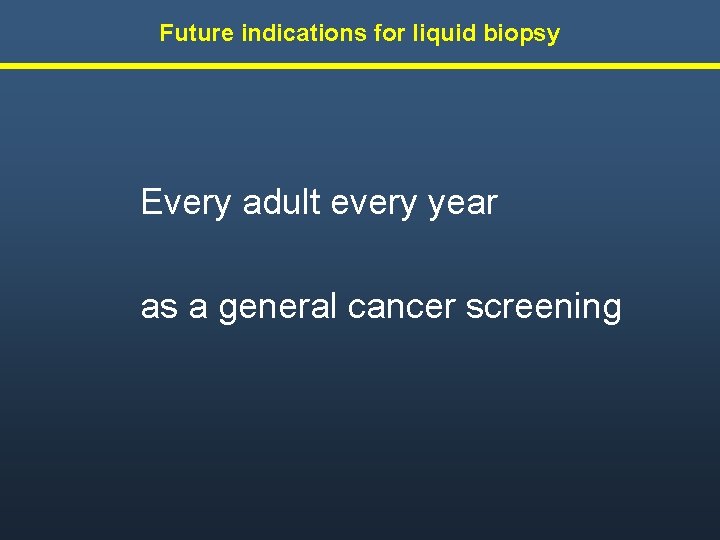 Future indications for liquid biopsy

Every adult every year

as a general cancer screening